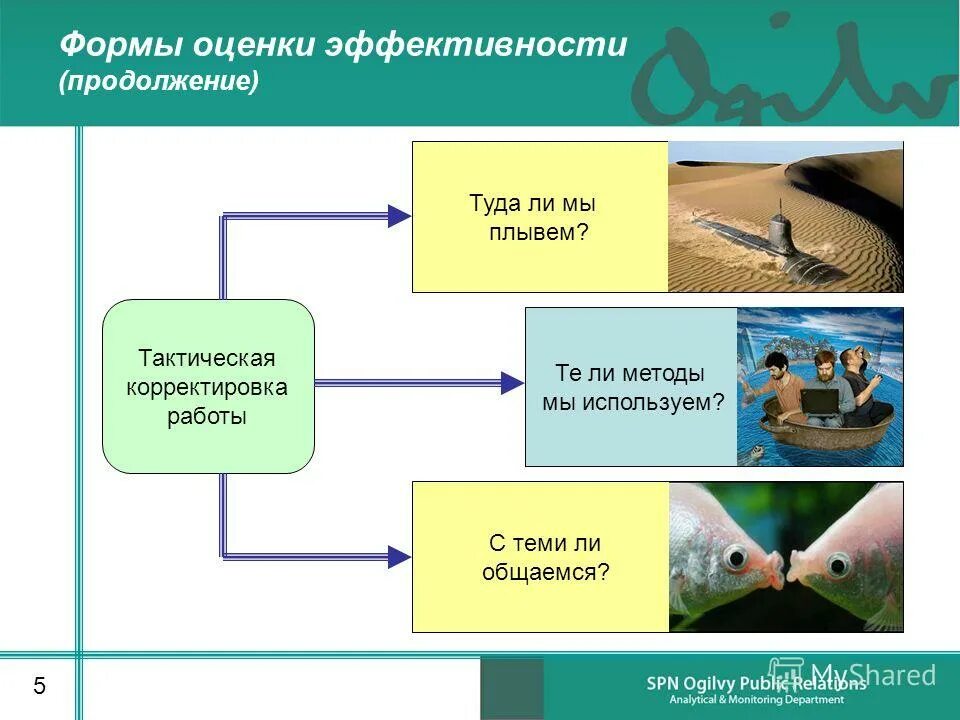 Формы оценки эффективности (продолжение)

Ogilvy

Тактическая корректировка работы

Туда ли мы плывем?

Те ли методы мы используем?

С теми ли общаемся?

5

SPN Ogilvy Public Relations
Analytical & Monitoring Department

MyShared